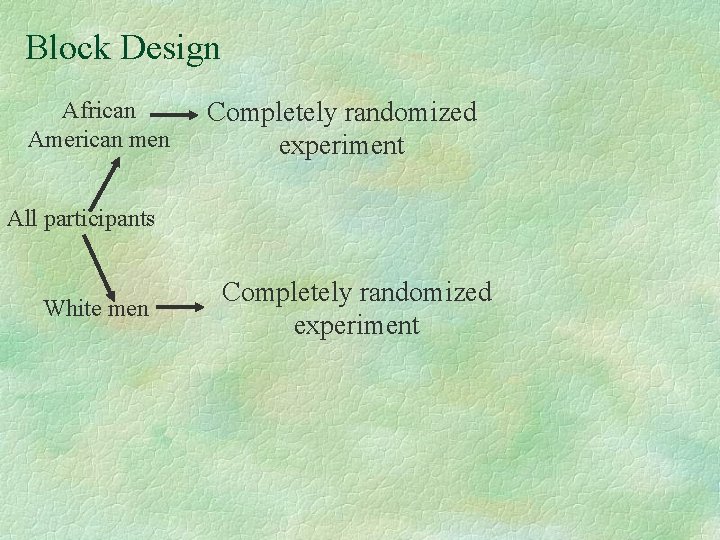 Block Design

African American men

Completely randomized experiment

All participants

White men

Completely randomized experiment